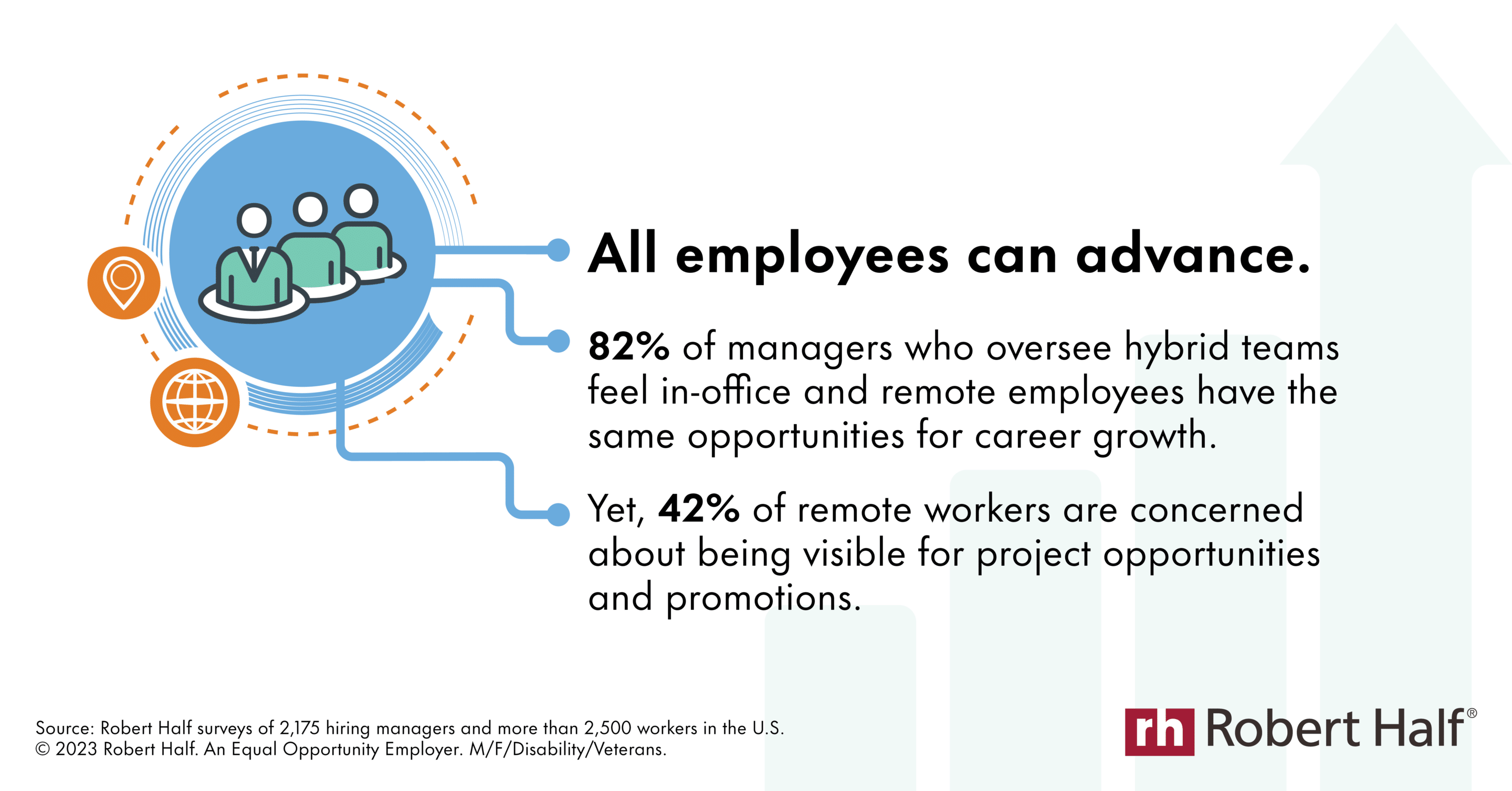 All employees can advance.

82% of managers who oversee hybrid teams feel in-office and remote employees have the same opportunities for career growth.

Yet, 42% of remote workers are concerned about being visible for project opportunities and promotions.

Source: Robert Half surveys of 2,175 hiring managers and more than 2,500 workers in the U.S.
© 2023 Robert Half. An Equal Opportunity Employer. M/F/Disability/Veterans.

rh Robert Half®